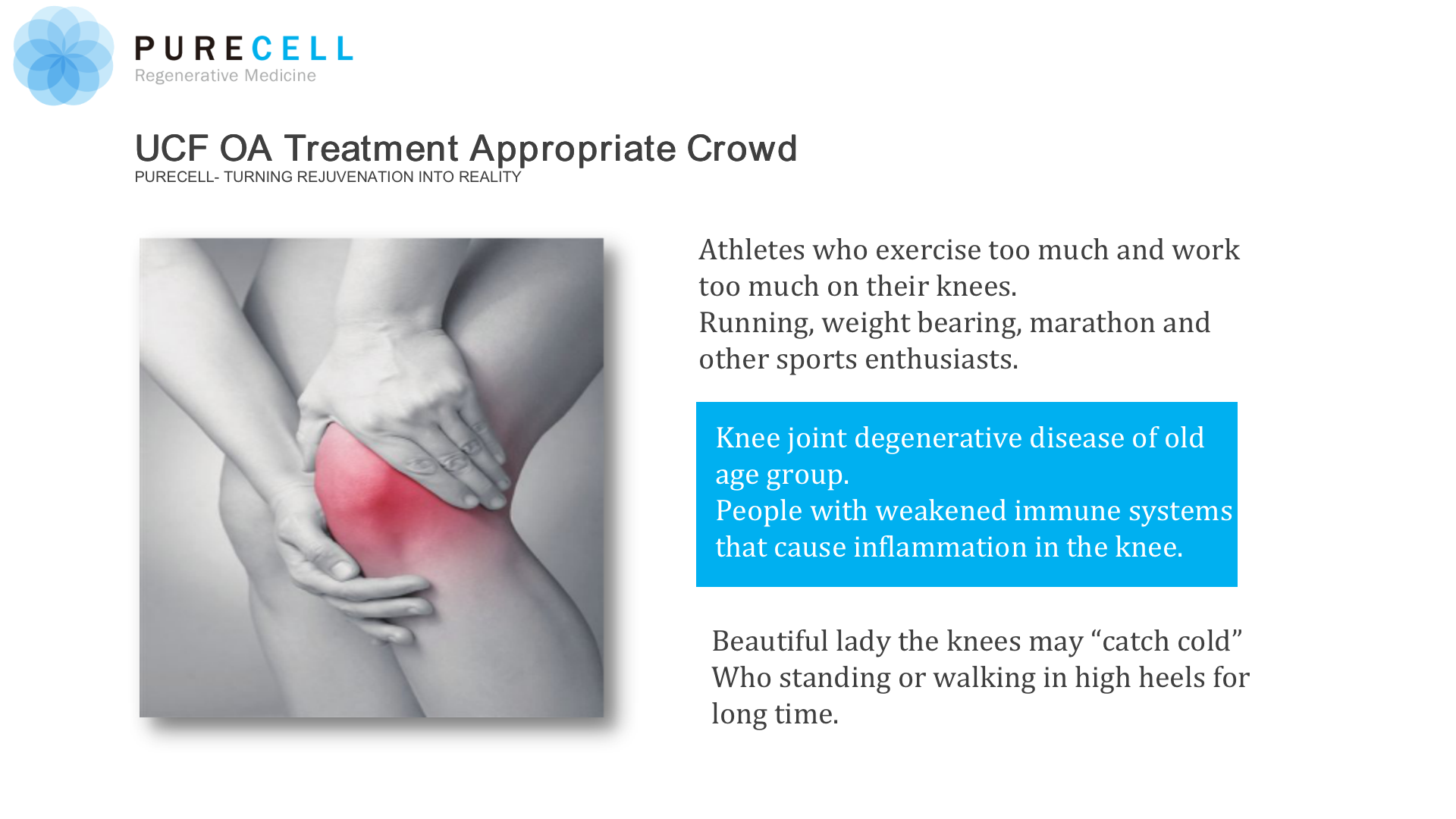 PURECELL
Regenerative Medicine

UCF OA Treatment Appropriate Crowd
PURECELL- TURNING REJUVENATION INTO REALITY

Athletes who exercise too much and work too much on their knees.
Running, weight bearing, marathon and other sports enthusiasts.

Knee joint degenerative disease of old age group.
People with weakened immune systems that cause inflammation in the knee.

Beautiful lady the knees may “catch cold”
Who standing or walking in high heels for long time.